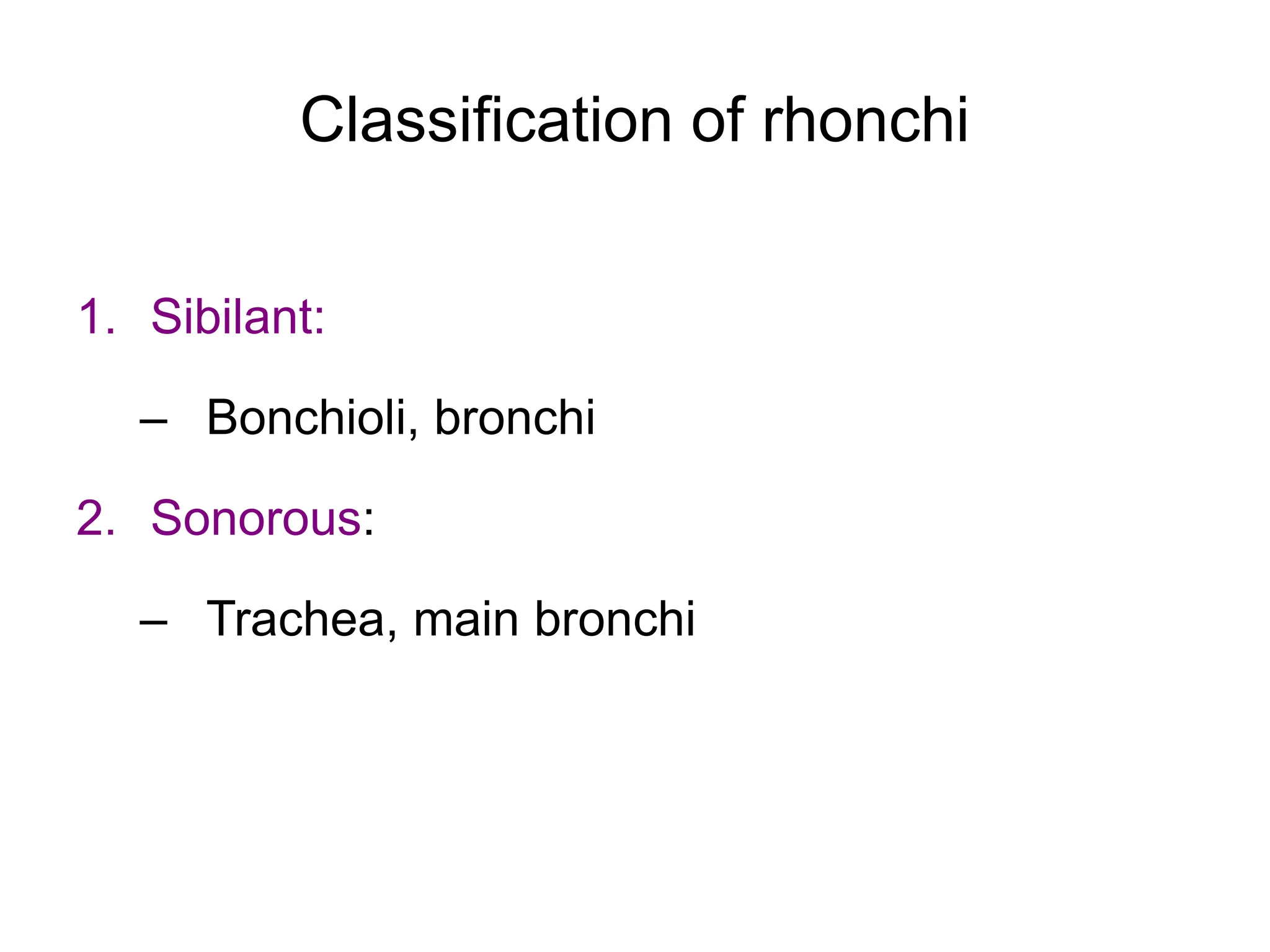 Classification of rhonchi

1. Sibilant:

– Bonchioli, bronchi

2. Sonorous:

– Trachea, main bronchi